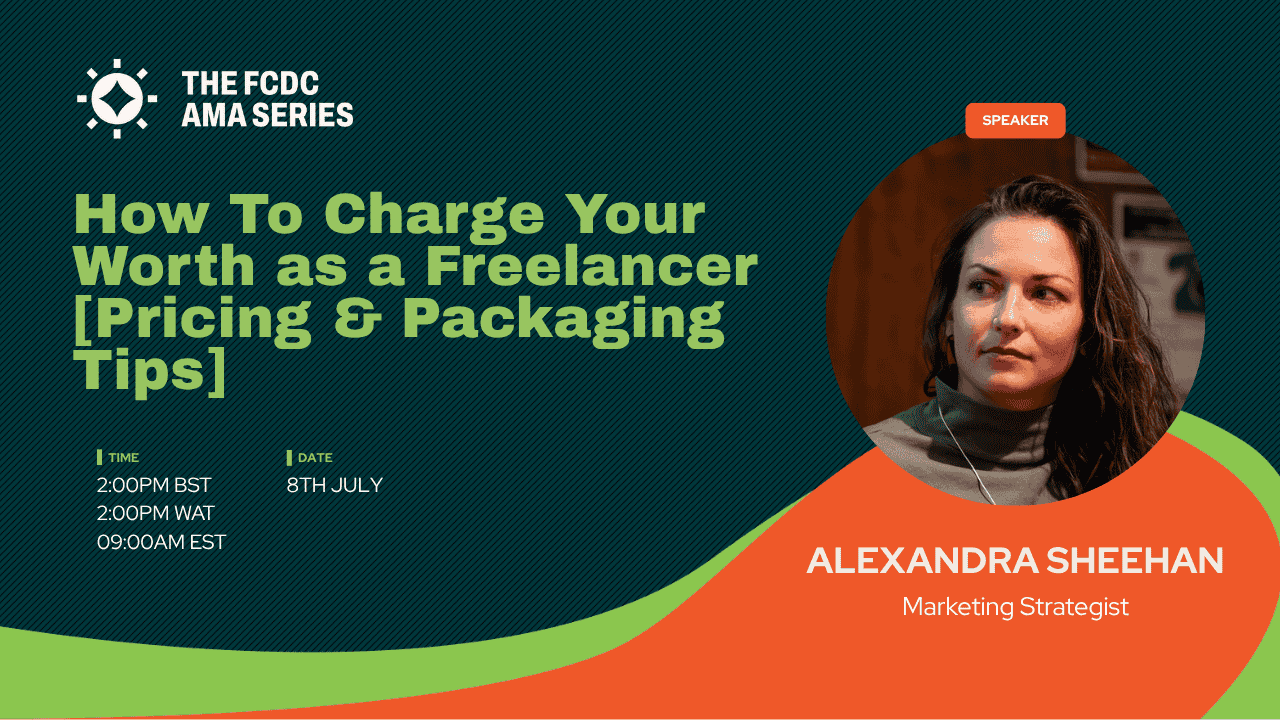 THE FCDC
AMA SERIES

How To Charge Your Worth as a Freelancer [Pricing & Packaging Tips]

TIME
2:00PM BST
2:00PM WAT
09:00AM EST

DATE
8TH JULY

SPEAKER

ALEXANDRA SHEEHAN
Marketing Strategist